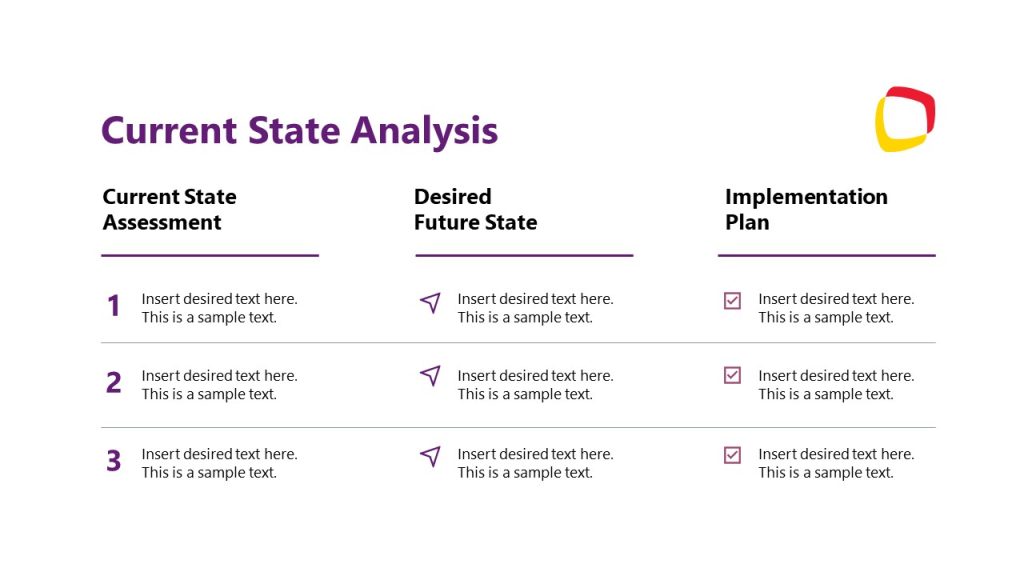 Current State Analysis

Current State Assessment

1 Insert desired text here. This is a sample text.

2 Insert desired text here. This is a sample text.

3 Insert desired text here. This is a sample text.

Desired Future State

Insert desired text here. This is a sample text.

Insert desired text here. This is a sample text.

Insert desired text here. This is a sample text.

Implementation Plan

Insert desired text here. This is a sample text.

Insert desired text here. This is a sample text.

Insert desired text here. This is a sample text.